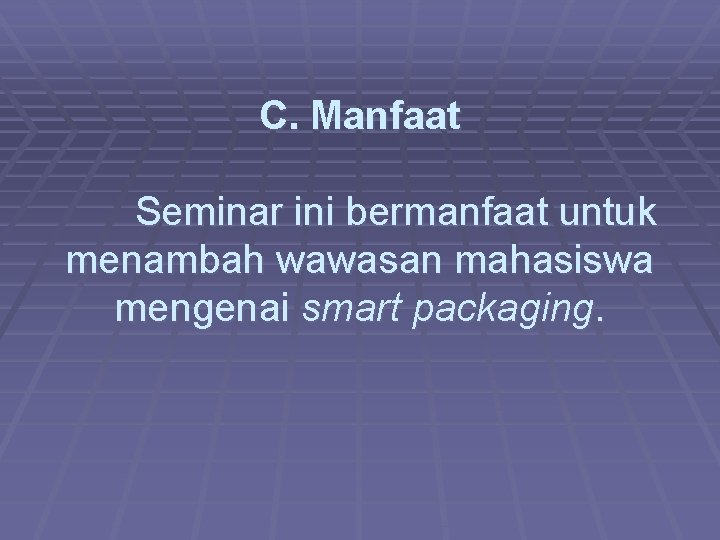 C. Manfaat

Seminar ini bermanfaat untuk menambah wawasan mahasiswa mengenai smart packaging.